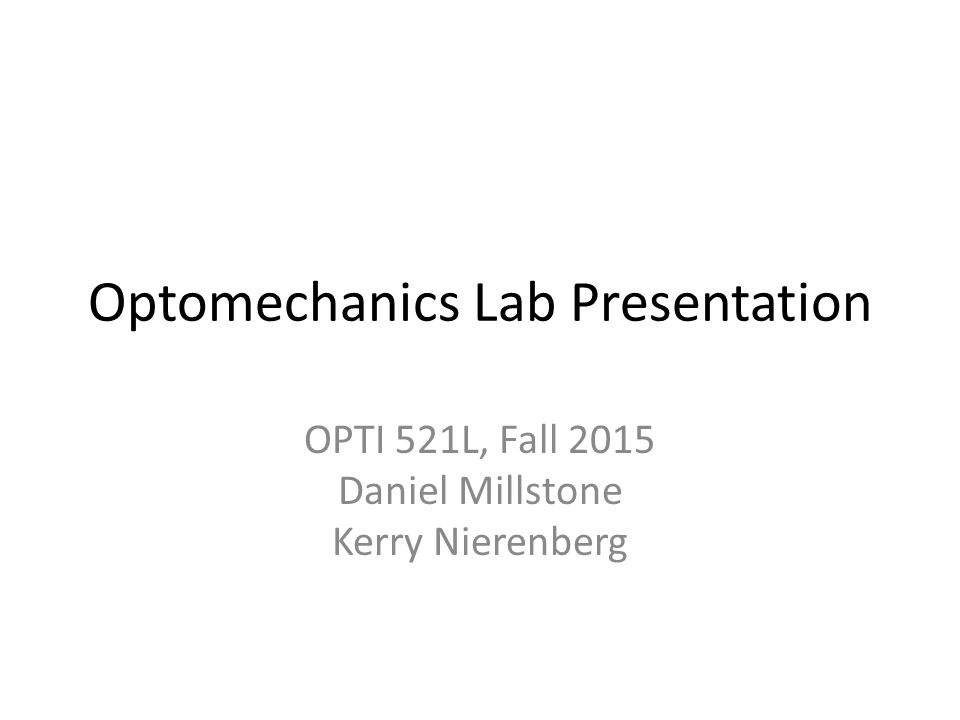 Optomechanics Lab Presentation

OPTI 521L, Fall 2015
Daniel Millstone
Kerry Nierenberg